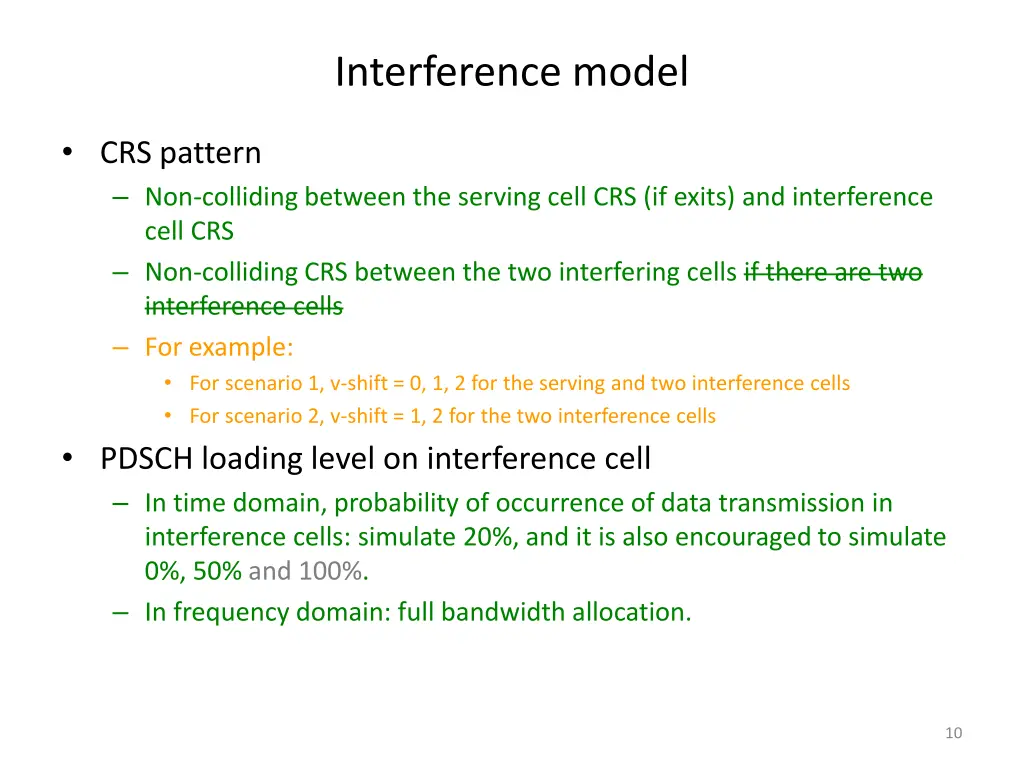 Interference model

• CRS pattern
– Non-colliding between the serving cell CRS (if exits) and interference cell CRS
– Non-colliding CRS between the two interfering cells ~~if there are two interference cells~~
– For example:
• For scenario 1, v-shift = 0, 1, 2 for the serving and two interference cells
• For scenario 2, v-shift = 1, 2 for the two interference cells

• PDSCH loading level on interference cell
– In time domain, probability of occurrence of data transmission in interference cells: simulate 20%, and it is also encouraged to simulate 0%, 50% and 100%.
– In frequency domain: full bandwidth allocation.

10